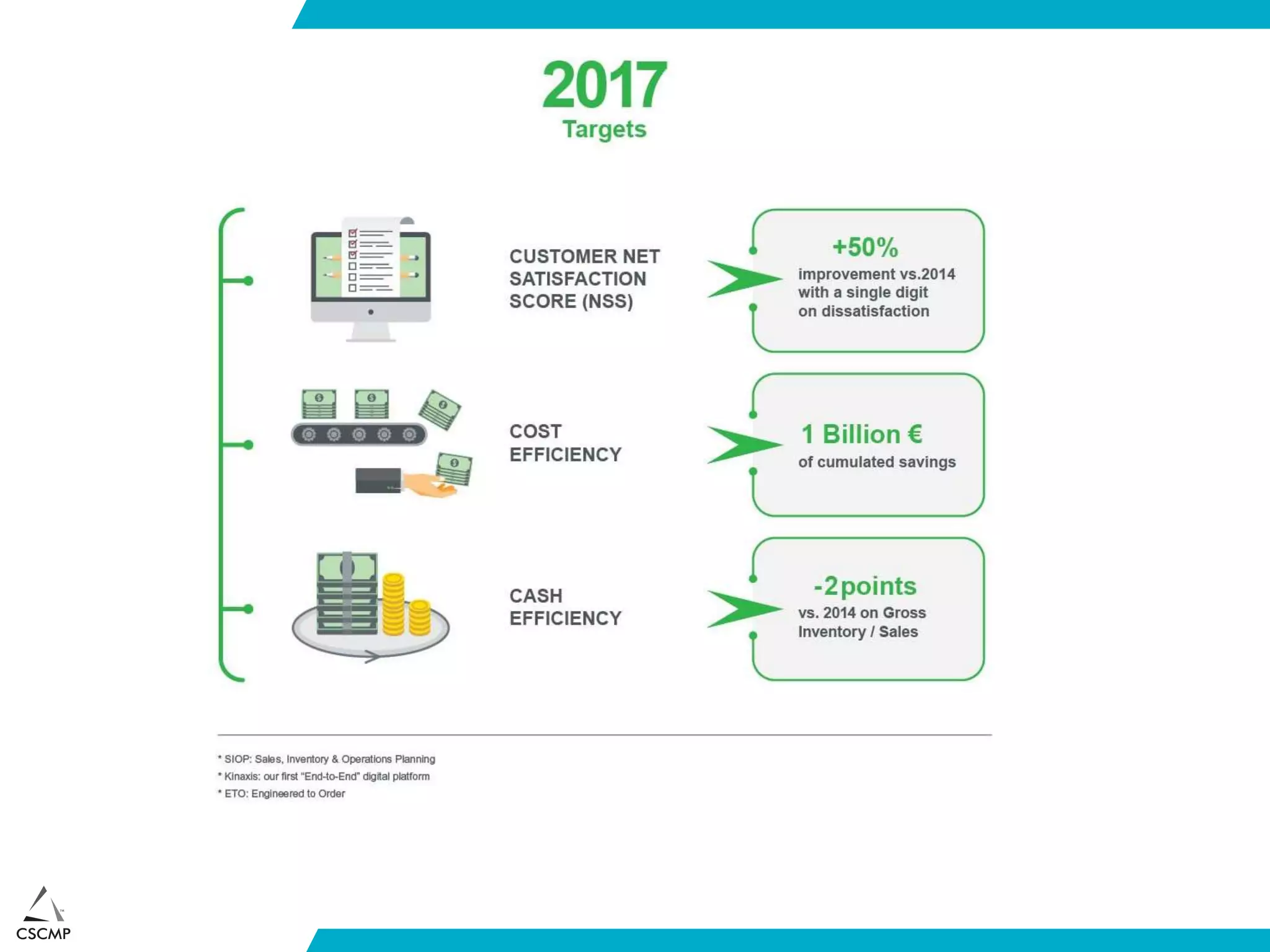 2017
Targets

CUSTOMER NET SATISFACTION SCORE (NSS)

+50%
improvement vs.2014 with a single digit on dissatisfaction

COST EFFICIENCY

1 Billion €
of cumulated savings

CASH EFFICIENCY

-2points
vs. 2014 on Gross Inventory / Sales

* SIOP: Sales, Inventory & Operations Planning
* Kinaxis: our first "End-to-End" digital platform
* ETO: Engineered to Order

CSCMP